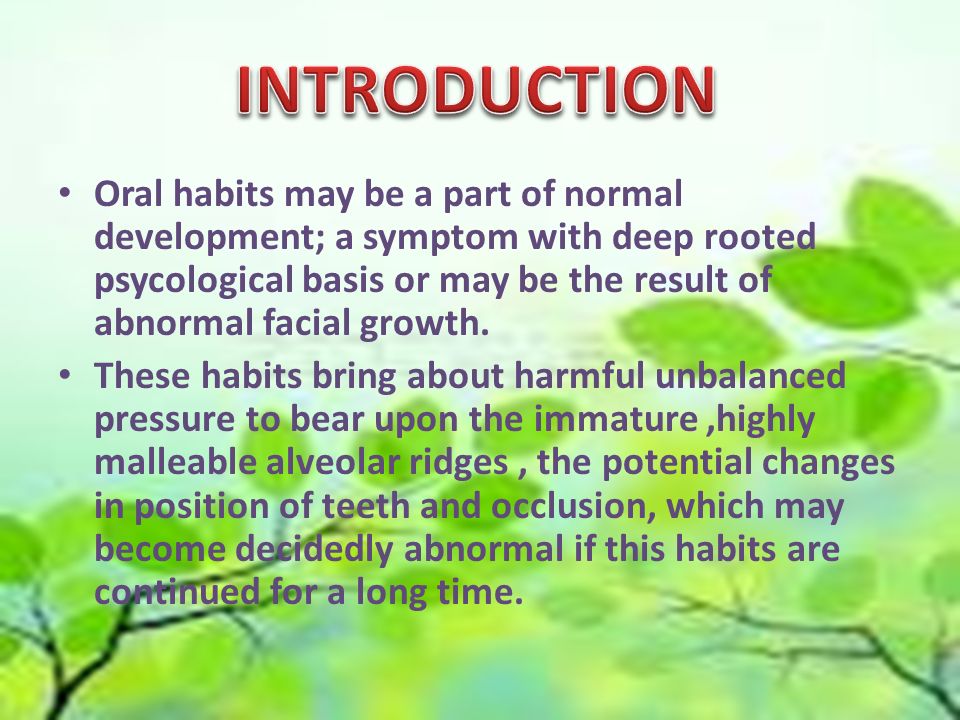 INTRODUCTION

• Oral habits may be a part of normal development; a symptom with deep rooted psycological basis or may be the result of abnormal facial growth.

• These habits bring about harmful unbalanced pressure to bear upon the immature ,highly malleable alveolar ridges , the potential changes in position of teeth and occlusion, which may become decidedly abnormal if this habits are continued for a long time.